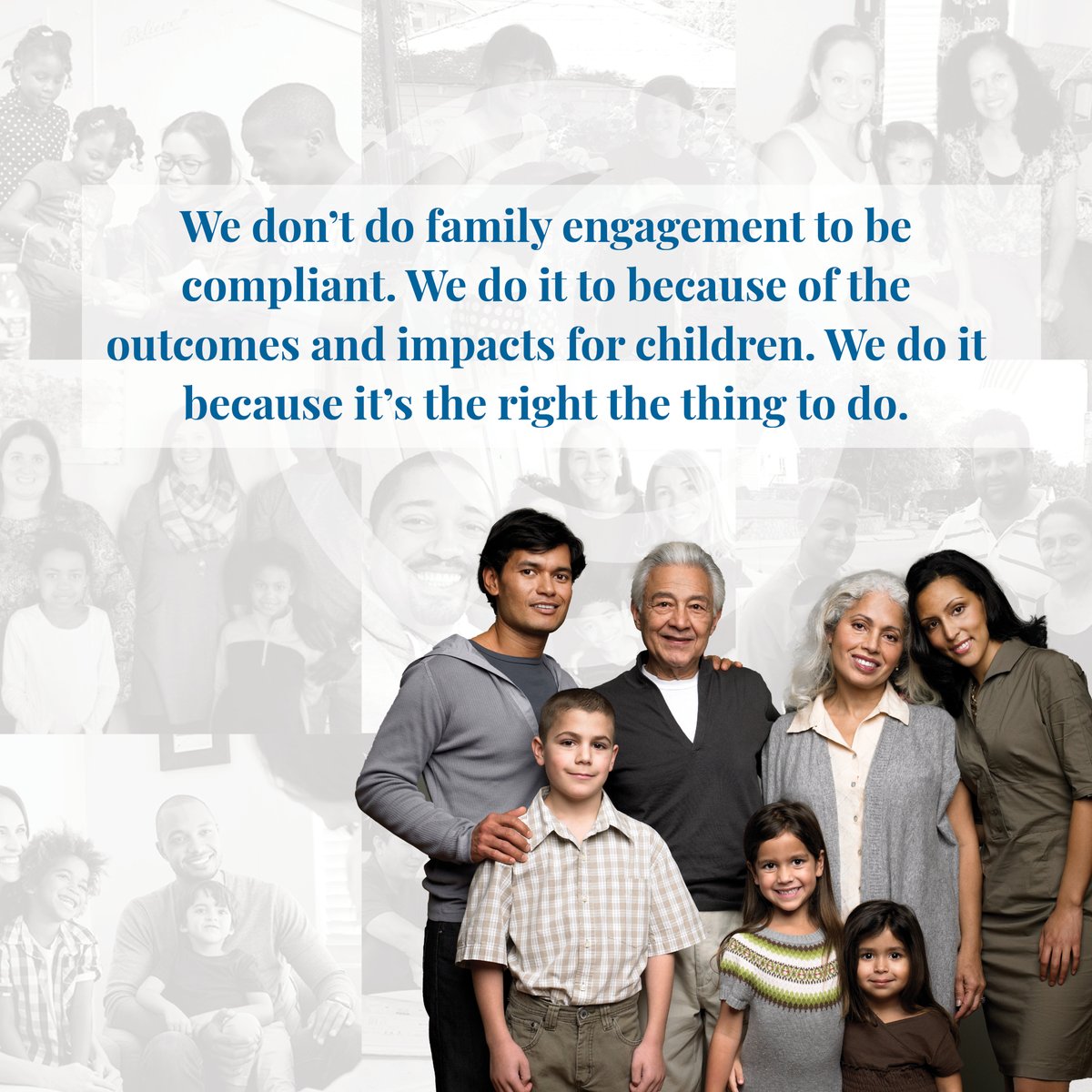 We don't do family engagement to be compliant. We do it to because of the outcomes and impacts for children. We do it because it's the right the thing to do.